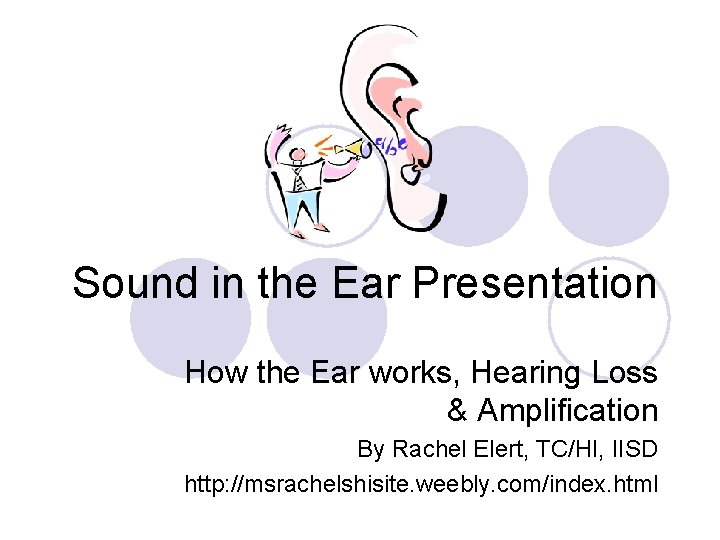 Sound in the Ear Presentation

How the Ear works, Hearing Loss & Amplification

By Rachel Elert, TC/HI, IISD

http://msrachelshisite.weebly.com/index.html